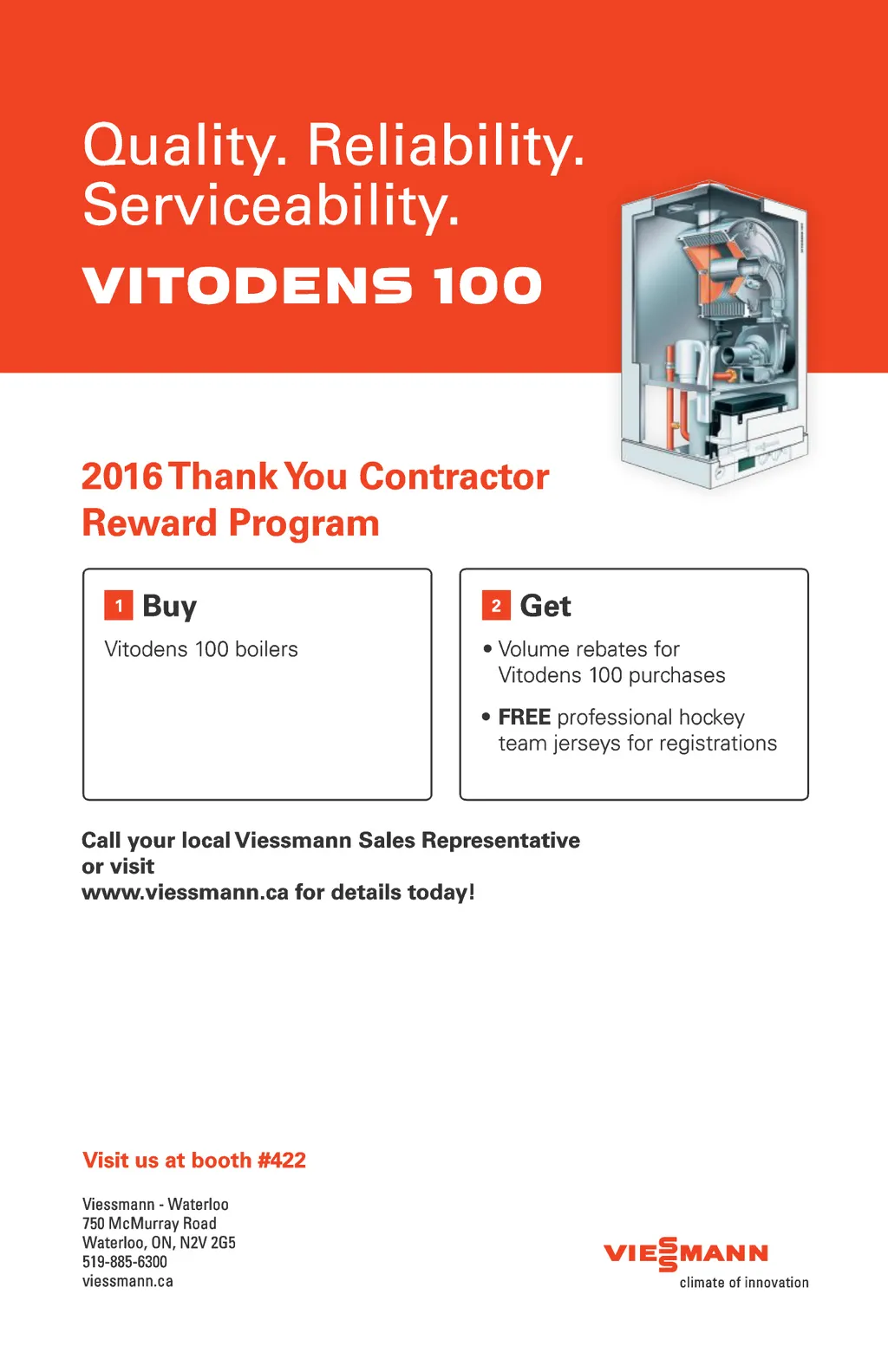 Quality. Reliability.
Serviceability.

VITODENS 100

2016 Thank You Contractor Reward Program

1 Buy

Vitodens 100 boilers

2 Get

• Volume rebates for Vitodens 100 purchases

• FREE professional hockey team jerseys for registrations

Call your local Viessmann Sales Representative or visit
www.viessmann.ca for details today!

Visit us at booth #422

Viessmann - Waterloo
750 McMurray Road
Waterloo, ON, N2V 2G5
519-885-6300
viessmann.ca

VIESSMANN
climate of innovation